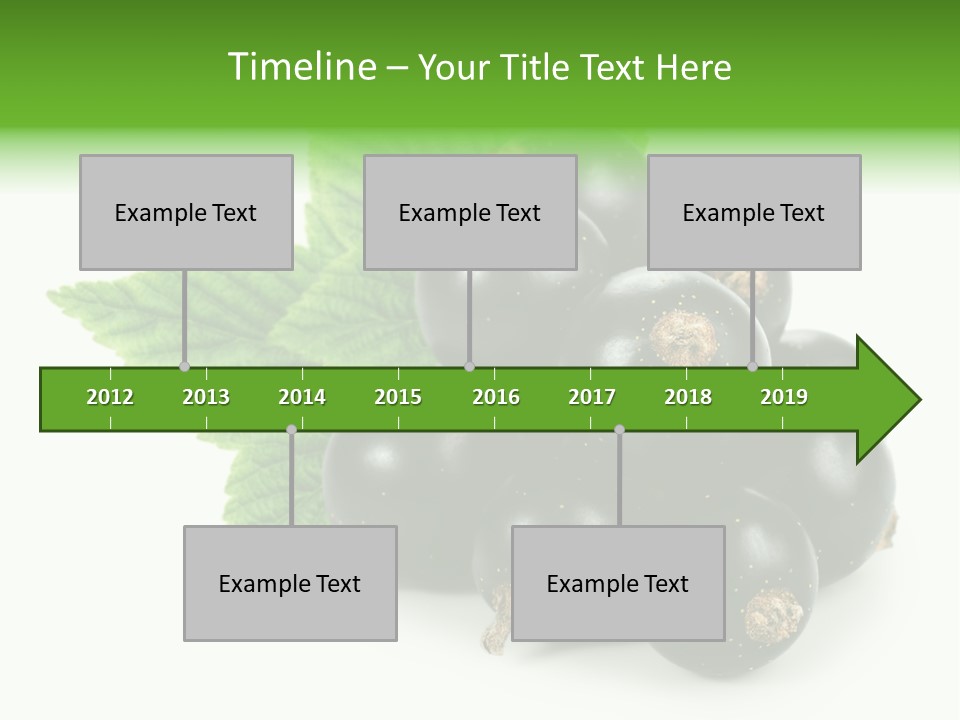 Timeline – Your Title Text Here

Example Text

Example Text

Example Text

2012 2013 2014 2015 2016 2017 2018 2019

Example Text

Example Text